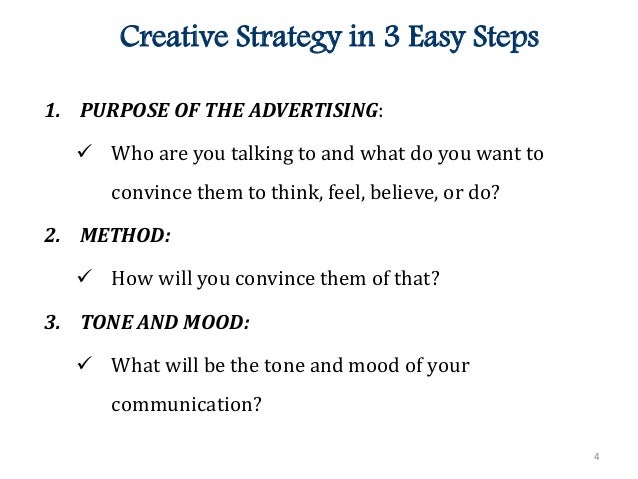 Creative Strategy in 3 Easy Steps

1. PURPOSE OF THE ADVERTISING:

✓ Who are you talking to and what do you want to convince them to think, feel, believe, or do?

2. METHOD:

✓ How will you convince them of that?

3. TONE AND MOOD:

✓ What will be the tone and mood of your communication?

4